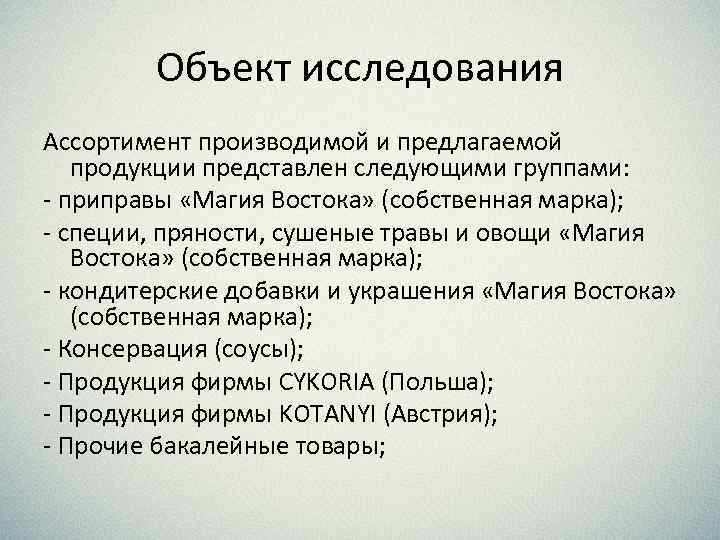 Объект исследования

Ассортимент производимой и предлагаемой продукции представлен следующими группами:
- приправы «Магия Востока» (собственная марка);
- специи, пряности, сушеные травы и овощи «Магия Востока» (собственная марка);
- кондитерские добавки и украшения «Магия Востока» (собственная марка);
- Консервация (соусы);
- Продукция фирмы CYKORIA (Польша);
- Продукция фирмы KOTANYI (Австрия);
- Прочие бакалейные товары;